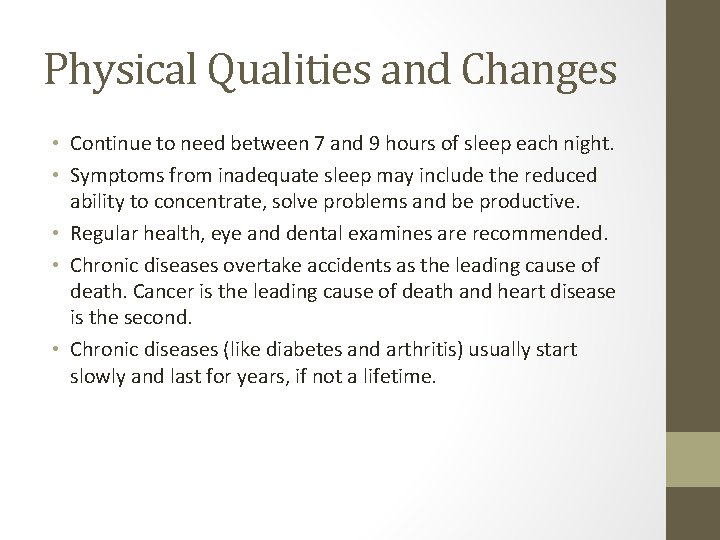 Physical Qualities and Changes

• Continue to need between 7 and 9 hours of sleep each night.
• Symptoms from inadequate sleep may include the reduced ability to concentrate, solve problems and be productive.
• Regular health, eye and dental examines are recommended.
• Chronic diseases overtake accidents as the leading cause of death. Cancer is the leading cause of death and heart disease is the second.
• Chronic diseases (like diabetes and arthritis) usually start slowly and last for years, if not a lifetime.